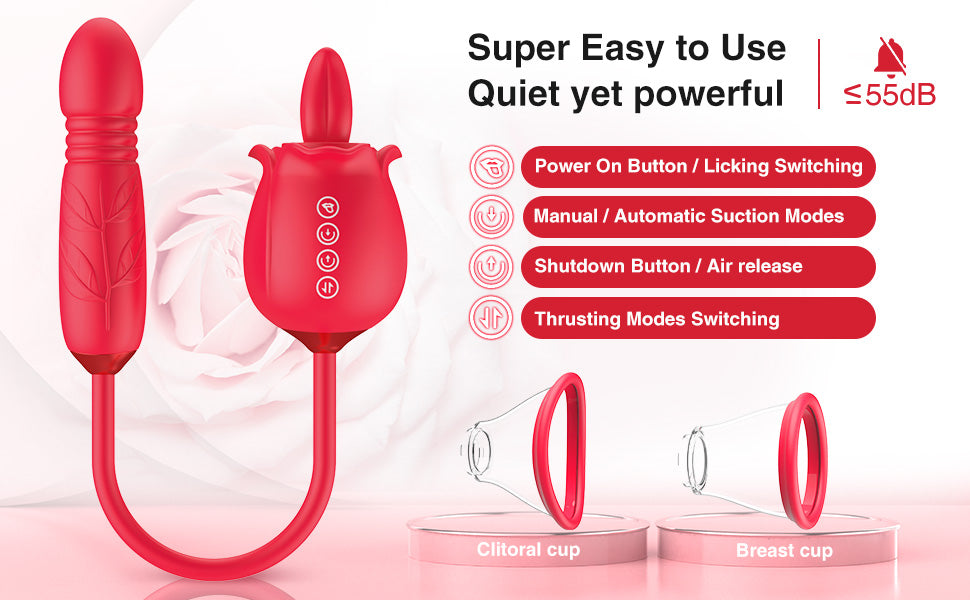 Super Easy to Use
Quiet yet powerful

≤55dB

Power On Button / Licking Switching

Manual / Automatic Suction Modes

Shutdown Button / Air release

Thrusting Modes Switching

Clitoral cup

Breast cup